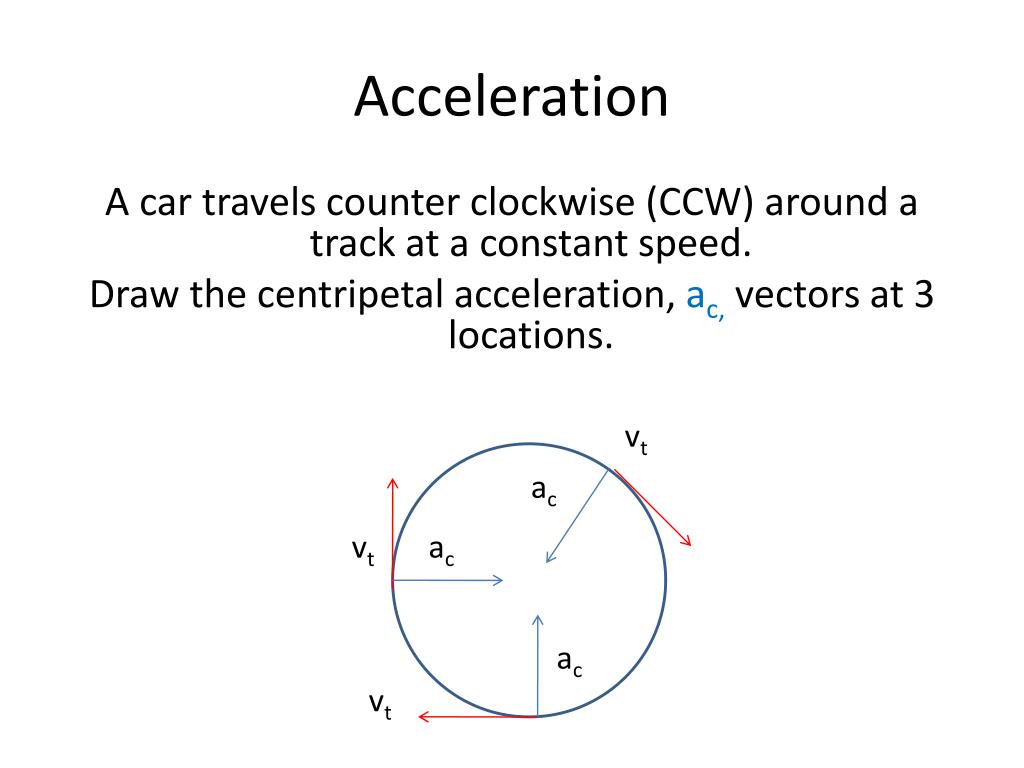 Acceleration

A car travels counter clockwise (CCW) around a track at a constant speed.

Draw the centripetal acceleration, $a_{c,}$ vectors at 3 locations.

$v_t$

$a_c$

$v_t$

$a_c$

$a_c$

$v_t$